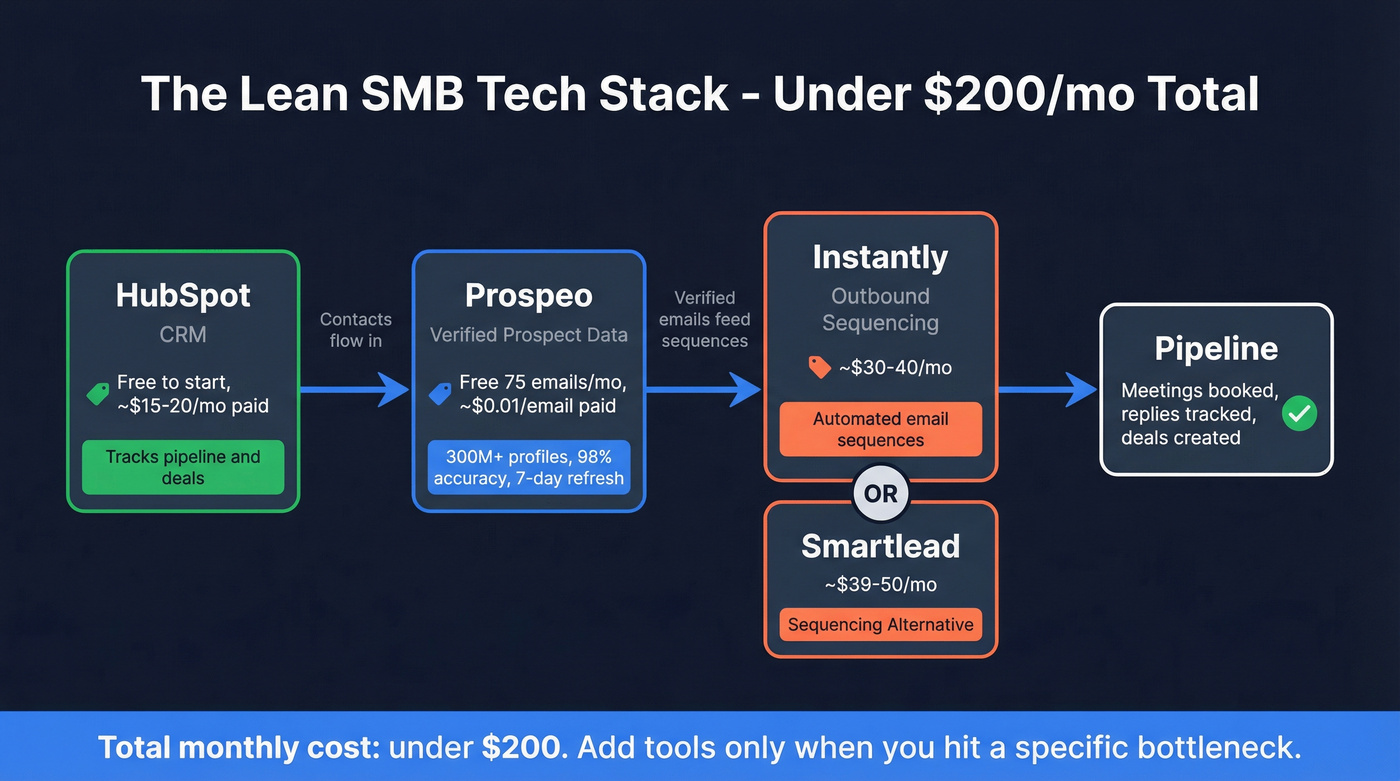 The Lean SMB Tech Stack - Under \$200/mo Total

HubSpot
CRM
Free to start, ~\$15-20/mo paid
Tracks pipeline and deals

Contacts flow in

Prospeo
Verified Prospect Data
Free 75 emails/mo, ~\$0.01/email paid
300M+ profiles, 98% accuracy, 7-day refresh

Verified emails feed sequences

Instantly
Outbound Sequencing
~\$30-40/mo
Automated email sequences

OR

Smartlead
~\$39-50/mo
Sequencing Alternative

Pipeline
Meetings booked, replies tracked, deals created

Total monthly cost: under \$200. Add tools only when you hit a specific bottleneck.